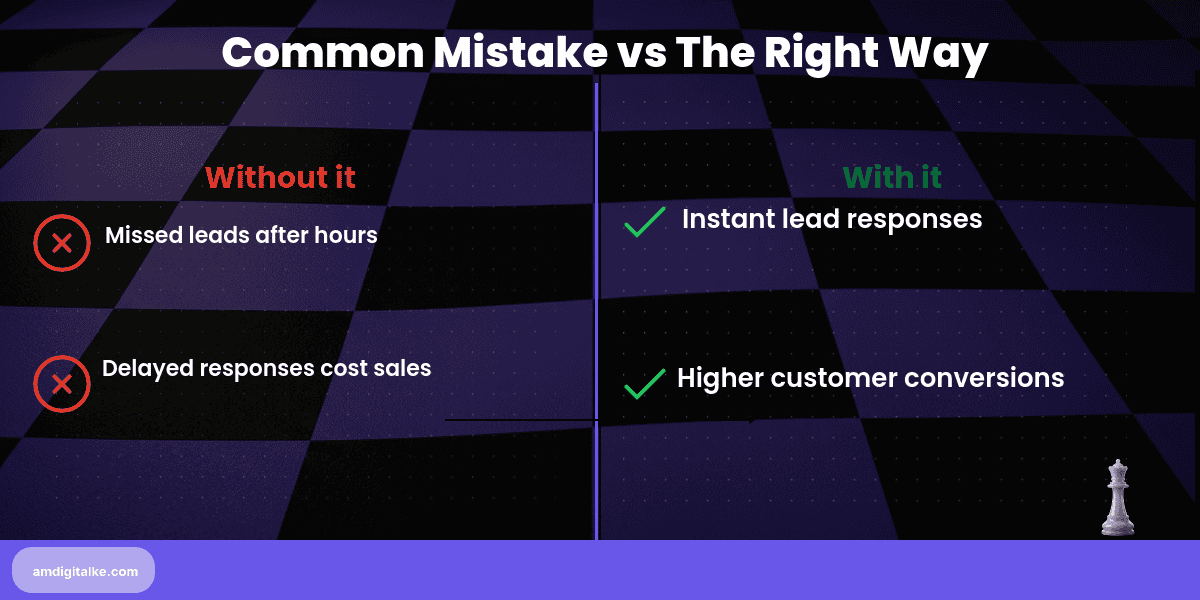 Common Mistake vs The Right Way

Without it

Missed leads after hours

Delayed responses cost sales

With it

Instant lead responses

Higher customer conversions

amdigitalke.com